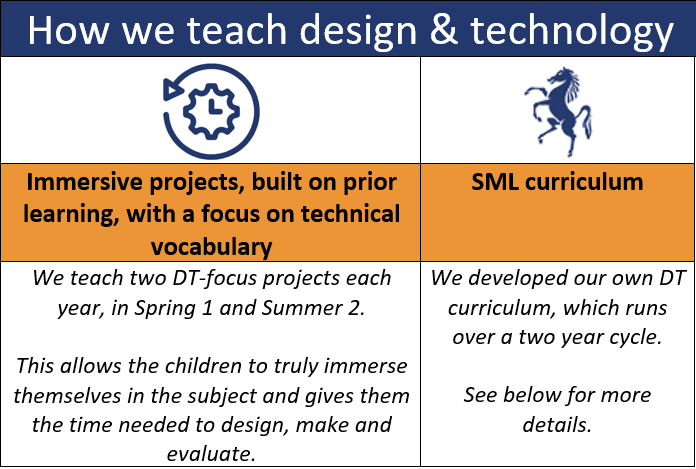 How we teach design & technology

| Immersive projects, built on prior learning, with a focus on technical vocabulary | SML curriculum |
|---|---|
| We teach two DT-focus projects each year, in Spring 1 and Summer 2. This allows the children to truly immerse themselves in the subject and gives them the time needed to design, make and evaluate. | We developed our own DT curriculum, which runs over a two year cycle. See below for more details. |